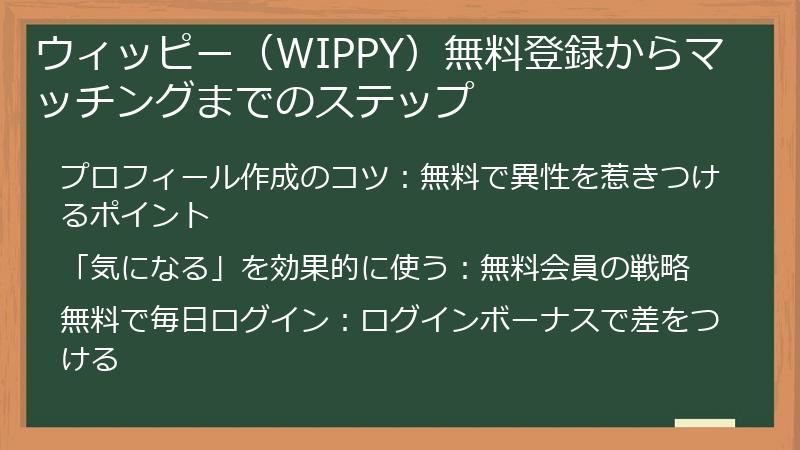 ウィッピー（WIPPY）無料登録からマッチングまでのステップ

プロフィール作成のコツ：無料で異性を惹きつけるポイント

「気になる」を効果的に使う：無料会員の戦略

無料で毎日ログイン：ログインボーナスで差をつける